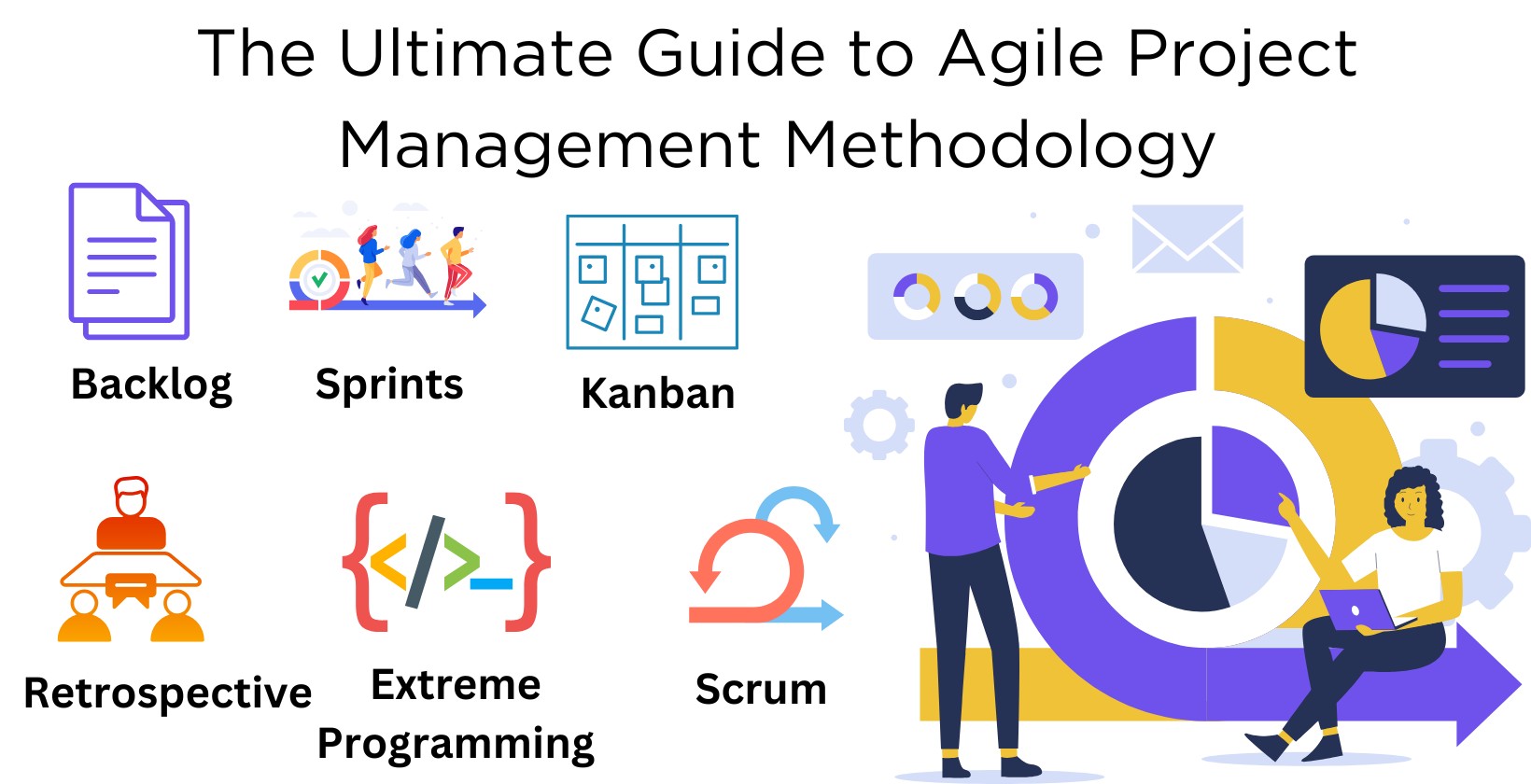 The Ultimate Guide to Agile Project Management Methodology

Backlog

Sprints

Kanban

Retrospective

Extreme Programming

Scrum